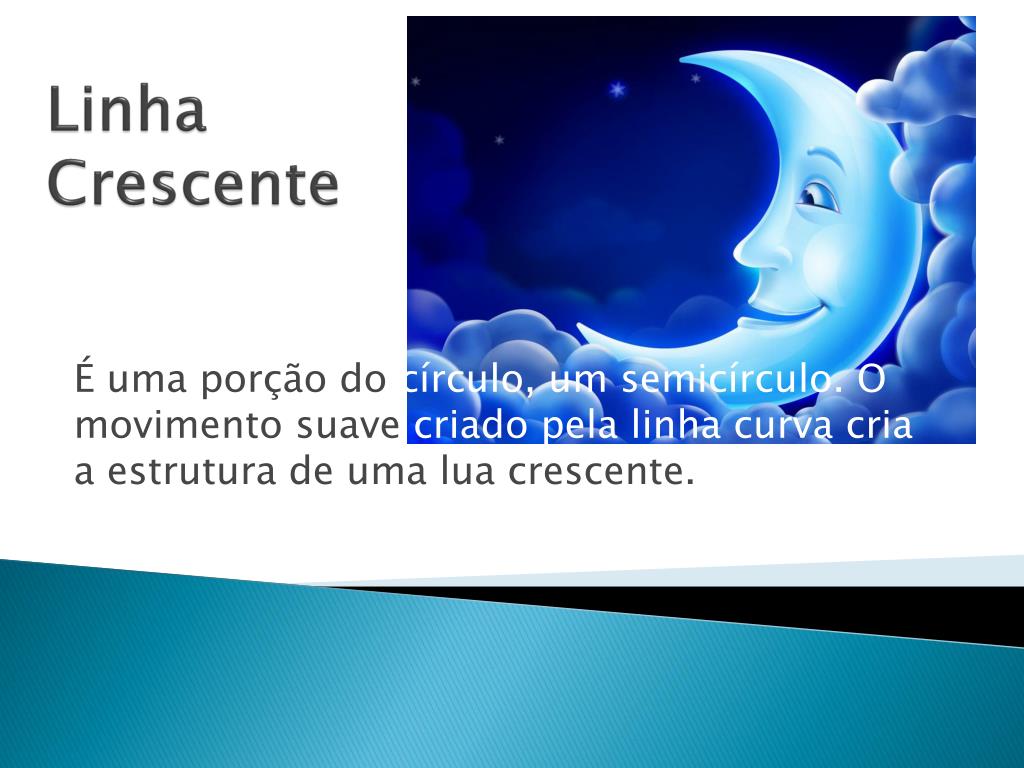 Linha Crescente

É uma porção do círculo, um semicírculo. O movimento suave criado pela linha curva cria a estrutura de uma lua crescente.